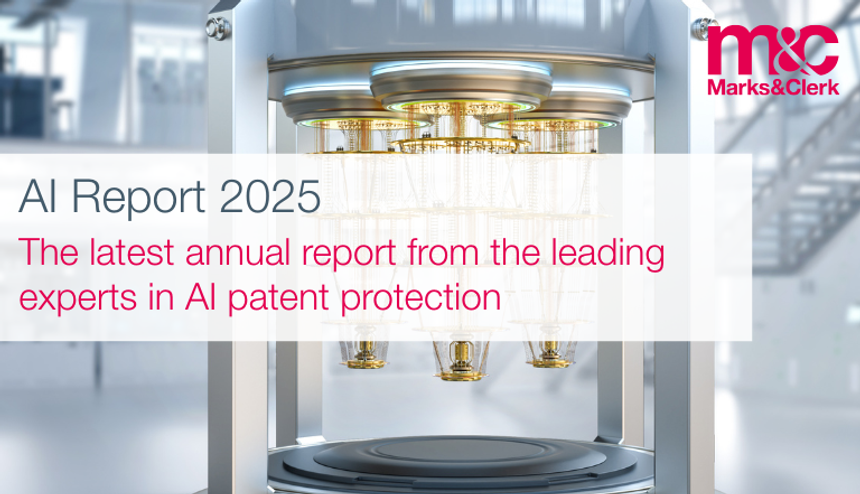 m&c
Marks&Clerk

AI Report 2025

The latest annual report from the leading experts in AI patent protection